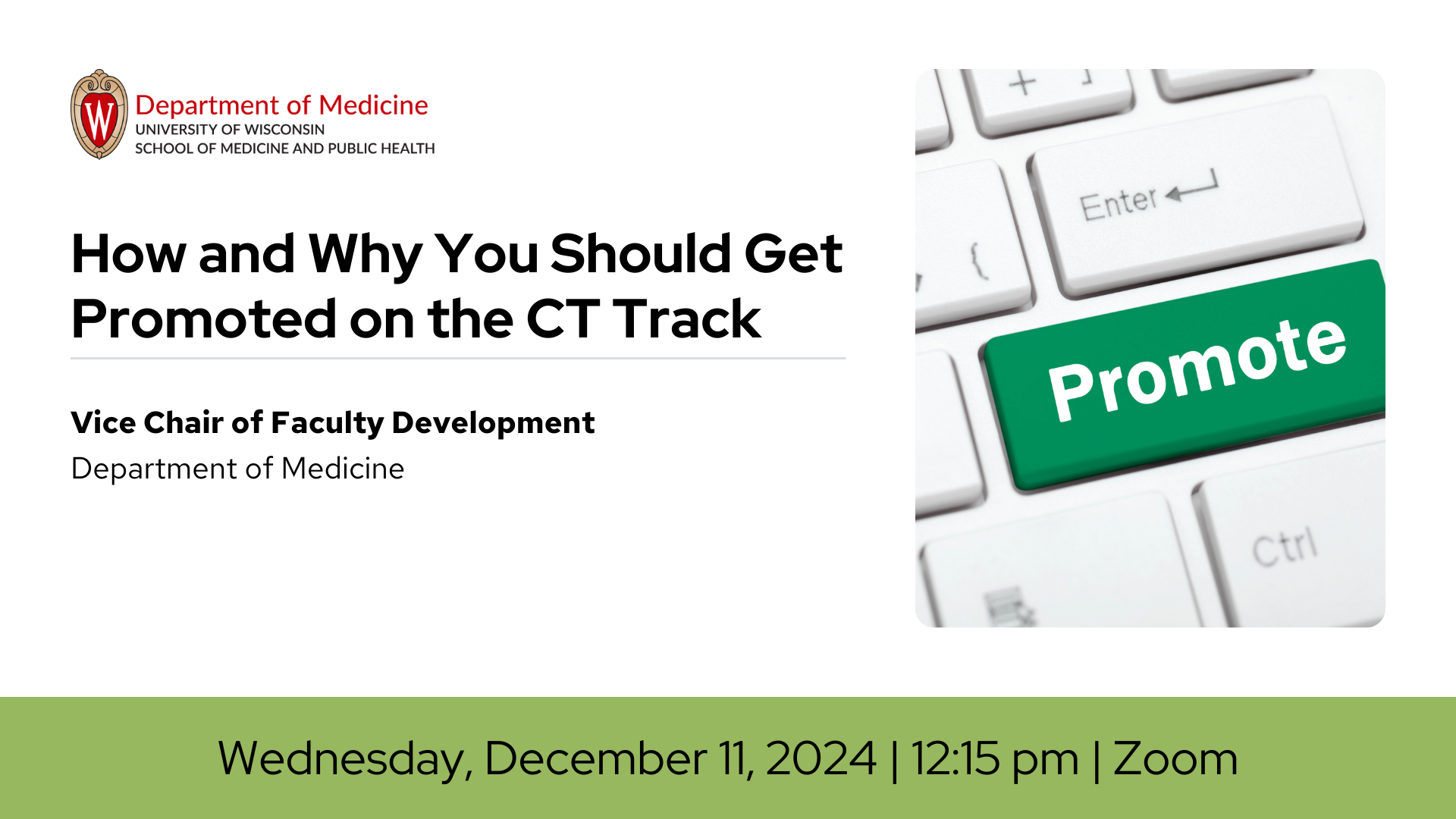 W

Department of Medicine
UNIVERSITY OF WISCONSIN
SCHOOL OF MEDICINE AND PUBLIC HEALTH

How and Why You Should Get Promoted on the CT Track

Vice Chair of Faculty Development
Department of Medicine

+
Enter
{
Promote
Ctrl

Wednesday, December 11, 2024 | 12:15 pm | Zoom